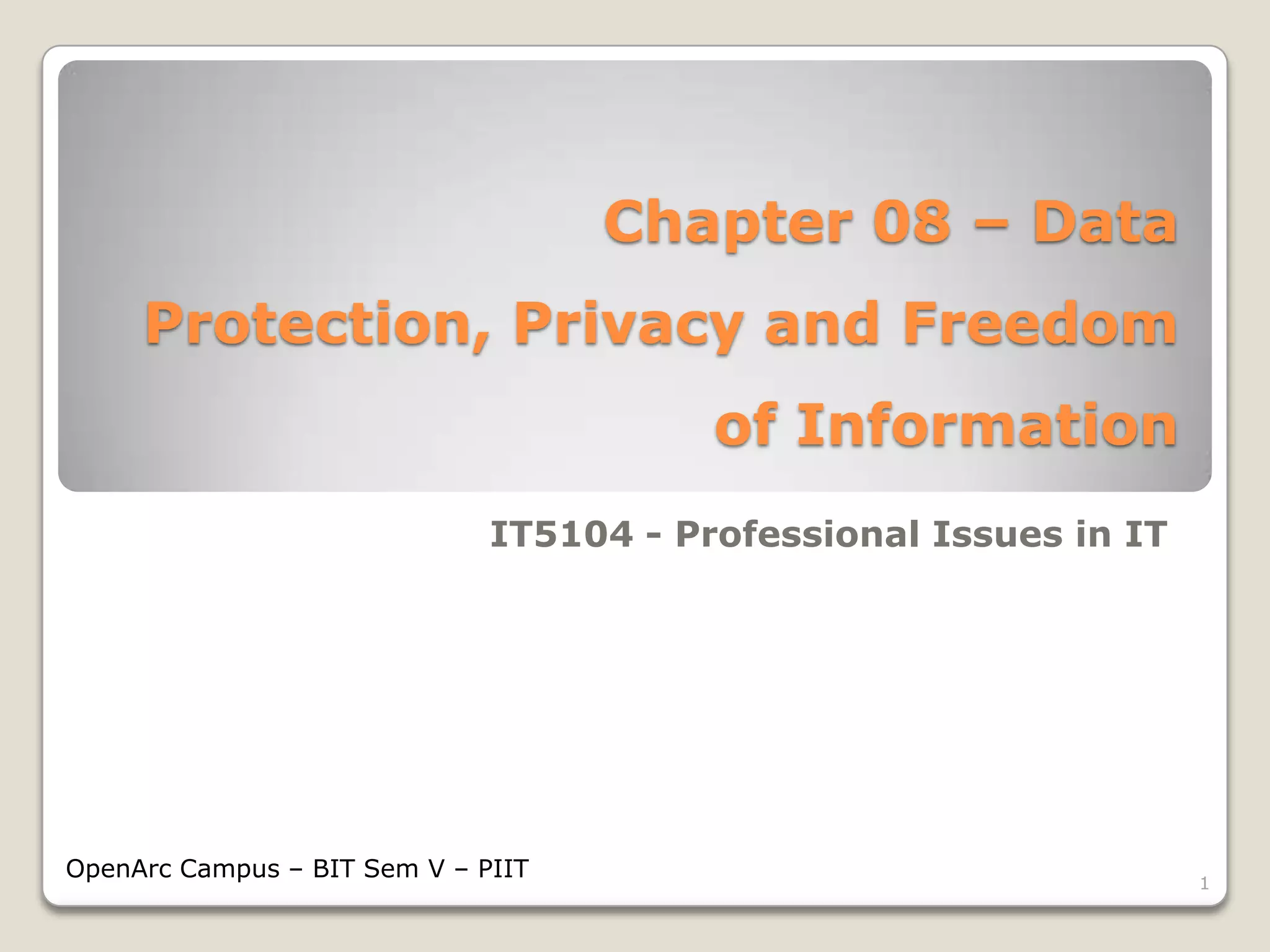 Chapter 08 – Data Protection, Privacy and Freedom of Information

IT5104 - Professional Issues in IT

OpenArc Campus – BIT Sem V – PIIT

1